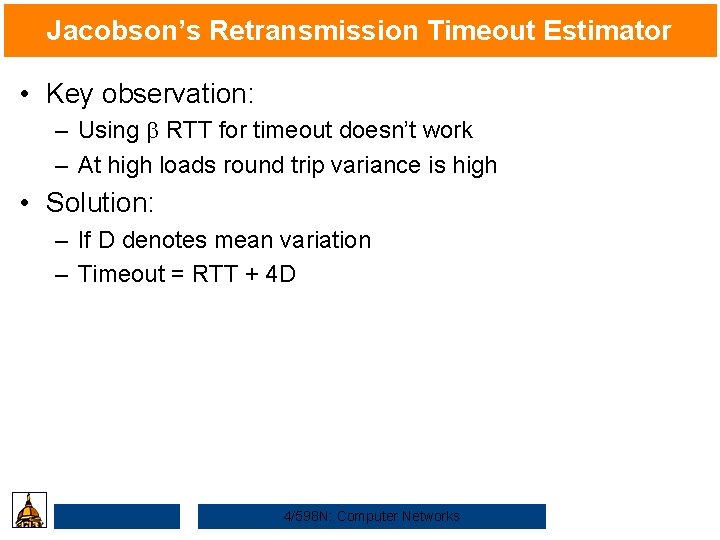 Jacobson's Retransmission Timeout Estimator

• Key observation:
– Using $\beta$ RTT for timeout doesn't work
– At high loads round trip variance is high

• Solution:
– If D denotes mean variation
– Timeout = RTT + 4D

4/598N: Computer Networks